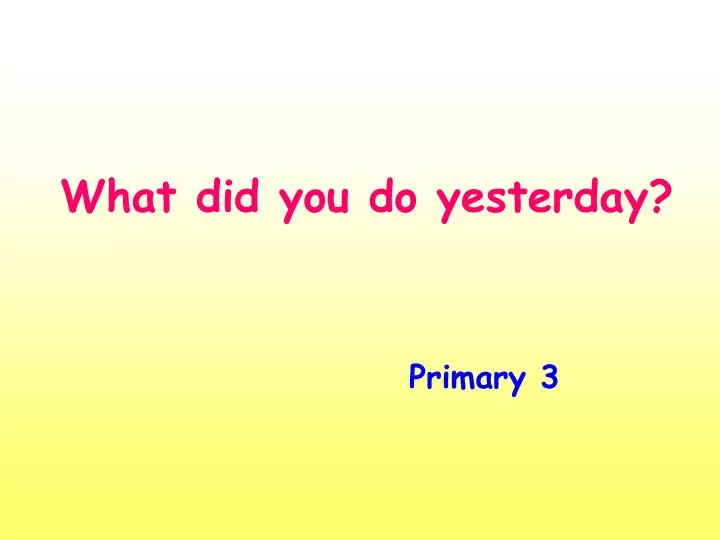 What did you do yesterday?

Primary 3